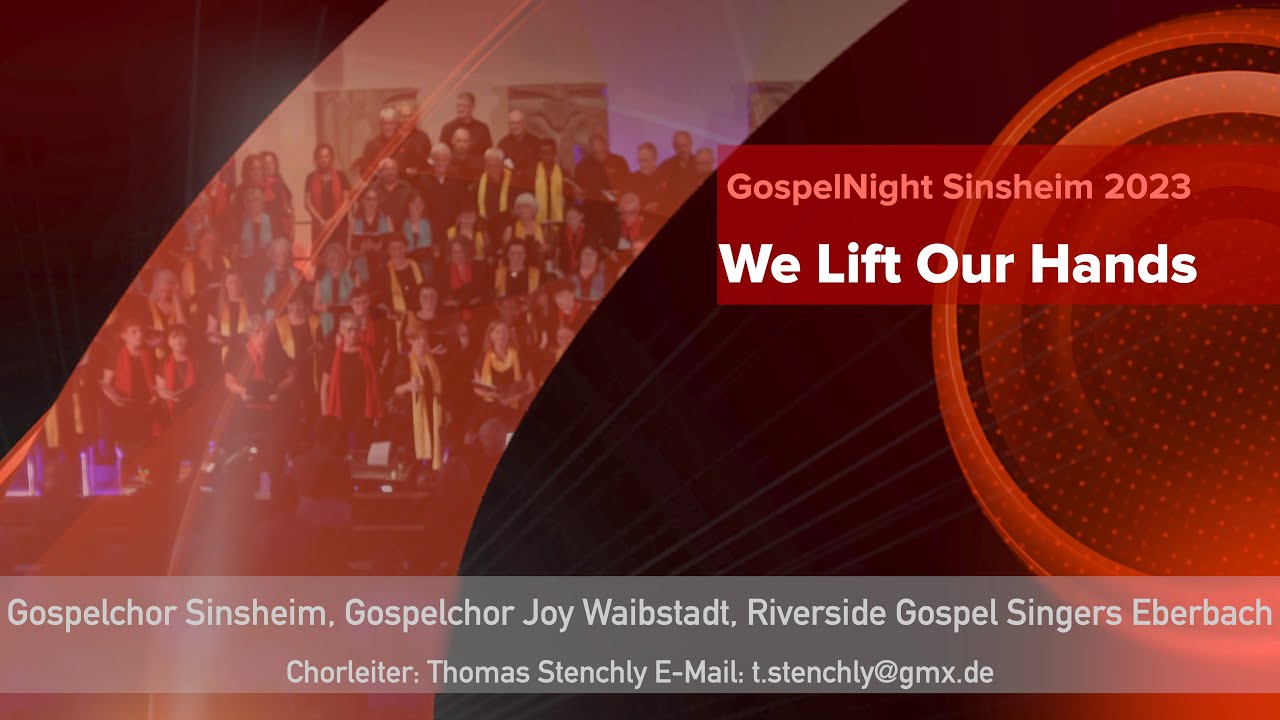 GospelNight Sinsheim 2023

We Lift Our Hands

Gospelchor Sinsheim, Gospelchor Joy Waibstadt, Riverside Gospel Singers Eberbach

Chorleiter: Thomas Stenchly E-Mail: t.stenchly@gmx.de